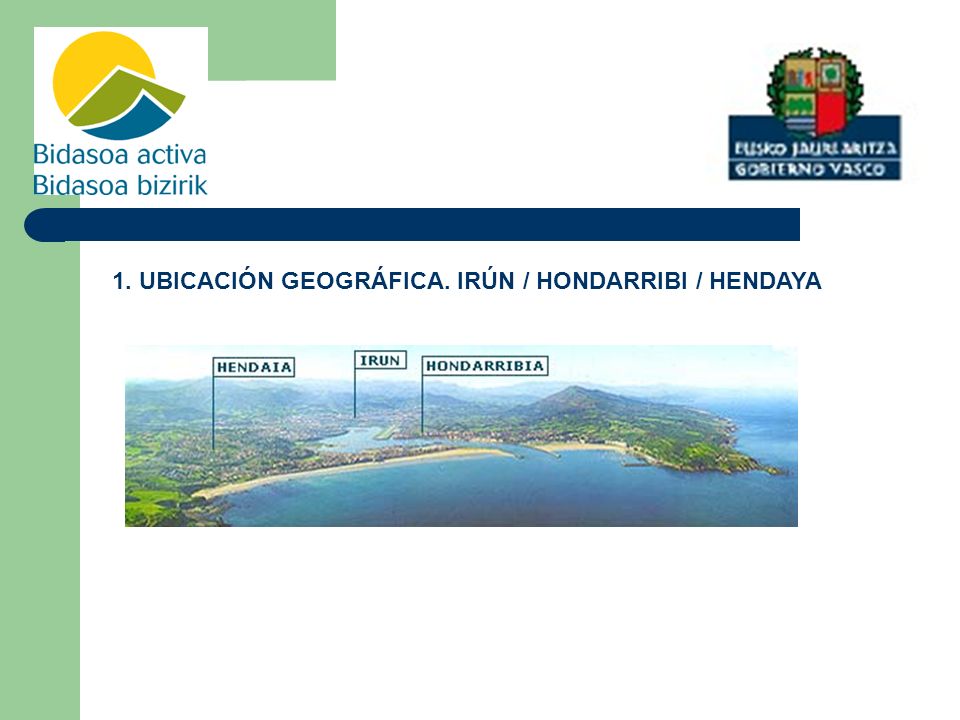 Bidasoa activa
Bidasoa bizirik

EUSKO JAURLARITZA
GOBIERNO VASCO

1. UBICACIÓN GEOGRÁFICA. IRÚN / HONDARRIBI / HENDAYA

HENDAIA
IRUN
HONDARRIBIA